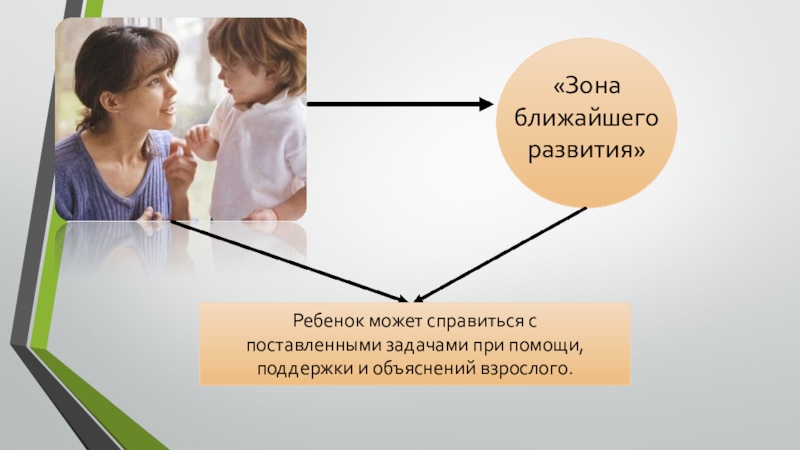 «Зона ближайшего развития»

Ребенок может справиться с поставленными задачами при помощи, поддержки и объяснений взрослого.